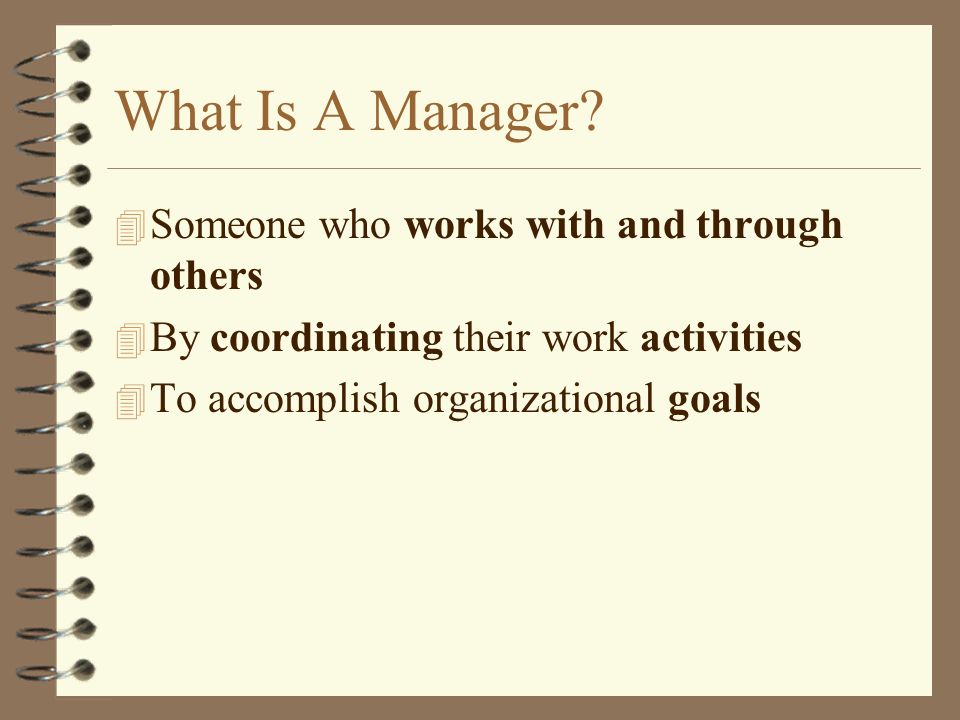 What Is A Manager?

Someone who works with and through others

By coordinating their work activities

To accomplish organizational goals